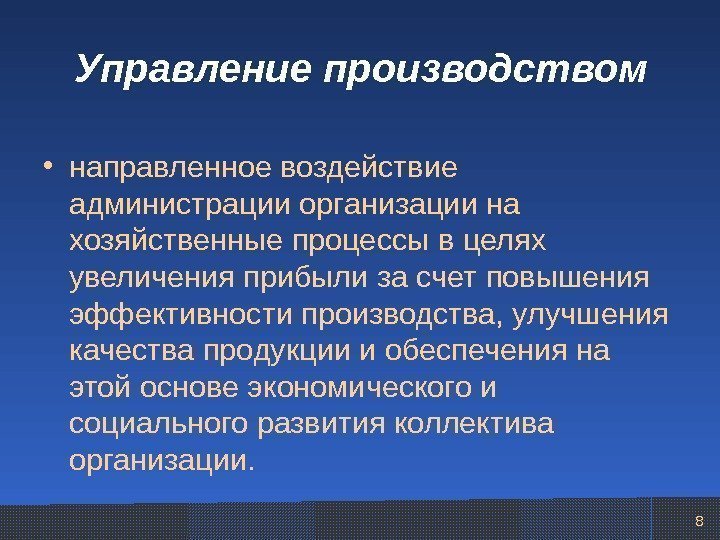 Управление производством

• направленное воздействие администрации организации на хозяйственные процессы в целях увеличения прибыли за счет повышения эффективности производства, улучшения качества продукции и обеспечения на этой основе экономического и социального развития коллектива организации.

8